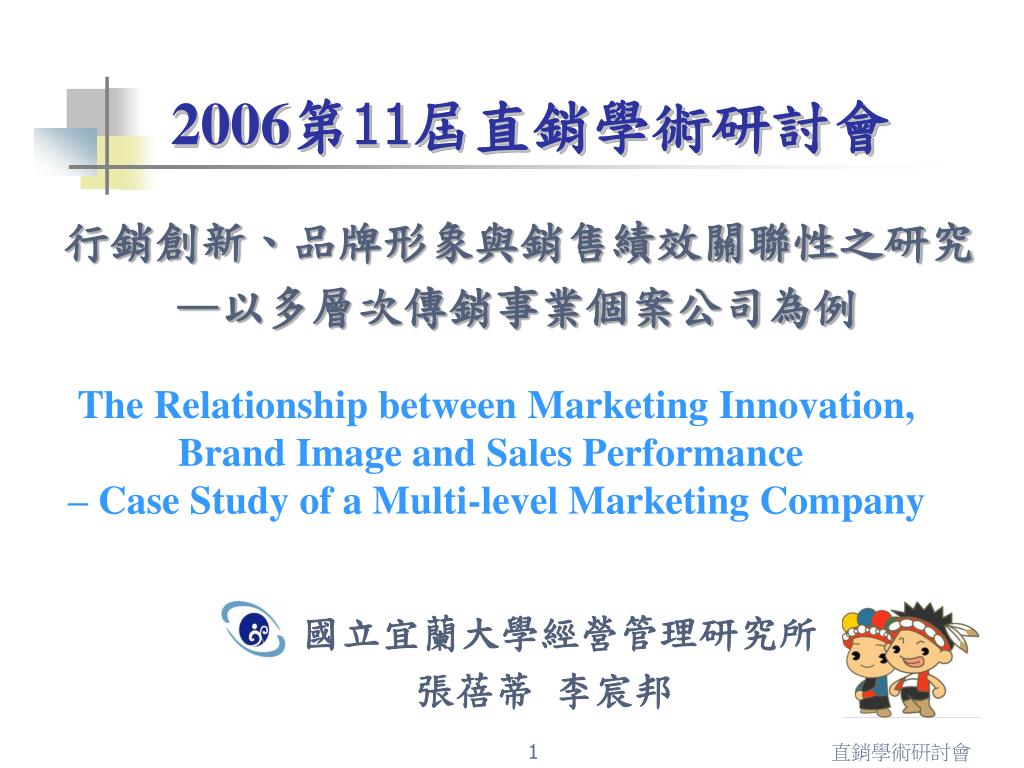 2006第11屆直銷學術研討會

行銷創新、品牌形象與銷售績效關聯性之研究
—以多層次傳銷事業個案公司為例

The Relationship between Marketing Innovation, Brand Image and Sales Performance
– Case Study of a Multi-level Marketing Company

國立宜蘭大學經營管理研究所
張蓓蒂 李宸邦

1

直銷學術研討會